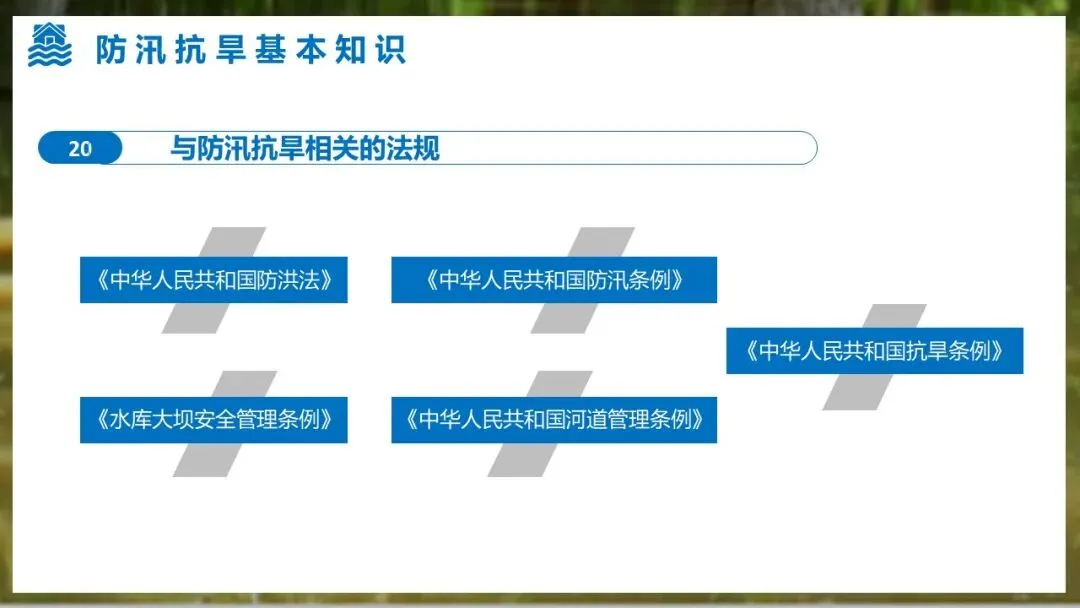 防汛抗旱基本知识

20 与防汛抗旱相关的法规

《中华人民共和国防洪法》

《中华人民共和国防汛条例》

《中华人民共和国抗旱条例》

《水库大坝安全管理条例》

《中华人民共和国河道管理条例》